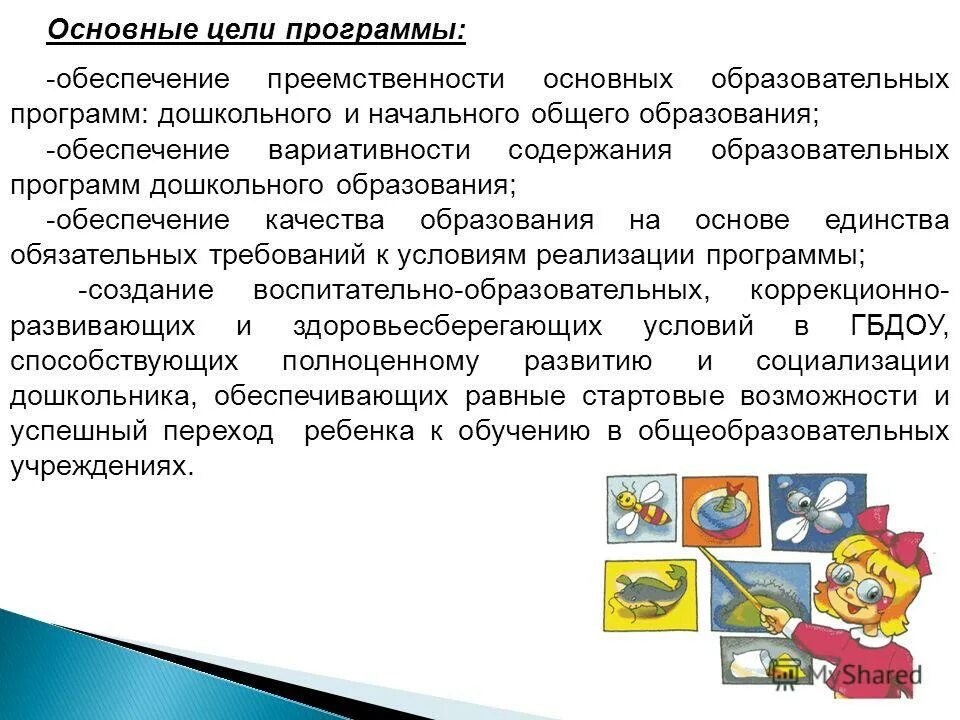 Основные цели программы:

-обеспечение преемственности основных образовательных программ: дошкольного и начального общего образования;

-обеспечение вариативности содержания образовательных программ дошкольного образования;

-обеспечение качества образования на основе единства обязательных требований к условиям реализации программы;

-создание воспитательно-образовательных, коррекционно-развивающих и здоровьесберегающих условий в ГБДОУ, способствующих полноценному развитию и социализации дошкольника, обеспечивающих равные стартовые возможности и успешный переход ребенка к обучению в общеобразовательных учреждениях.

MyShared